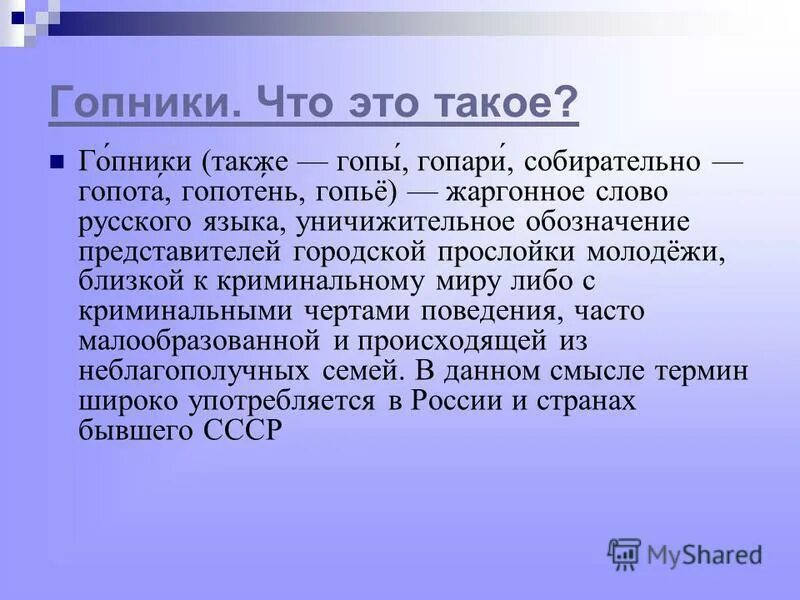 Гопники. Что это такое?

Го́пники (также — гопы́, гопари́, собирательно — гопота́, гопоте́нь, гопьё) — жаргонное слово русского языка, уничижительное обозначение представителей городской прослойки молодёжи, близкой к криминальному миру либо с криминальными чертами поведения, часто малообразованной и происходящей из неблагополучных семей. В данном смысле термин широко употребляется в России и странах бывшего СССР

MyShared